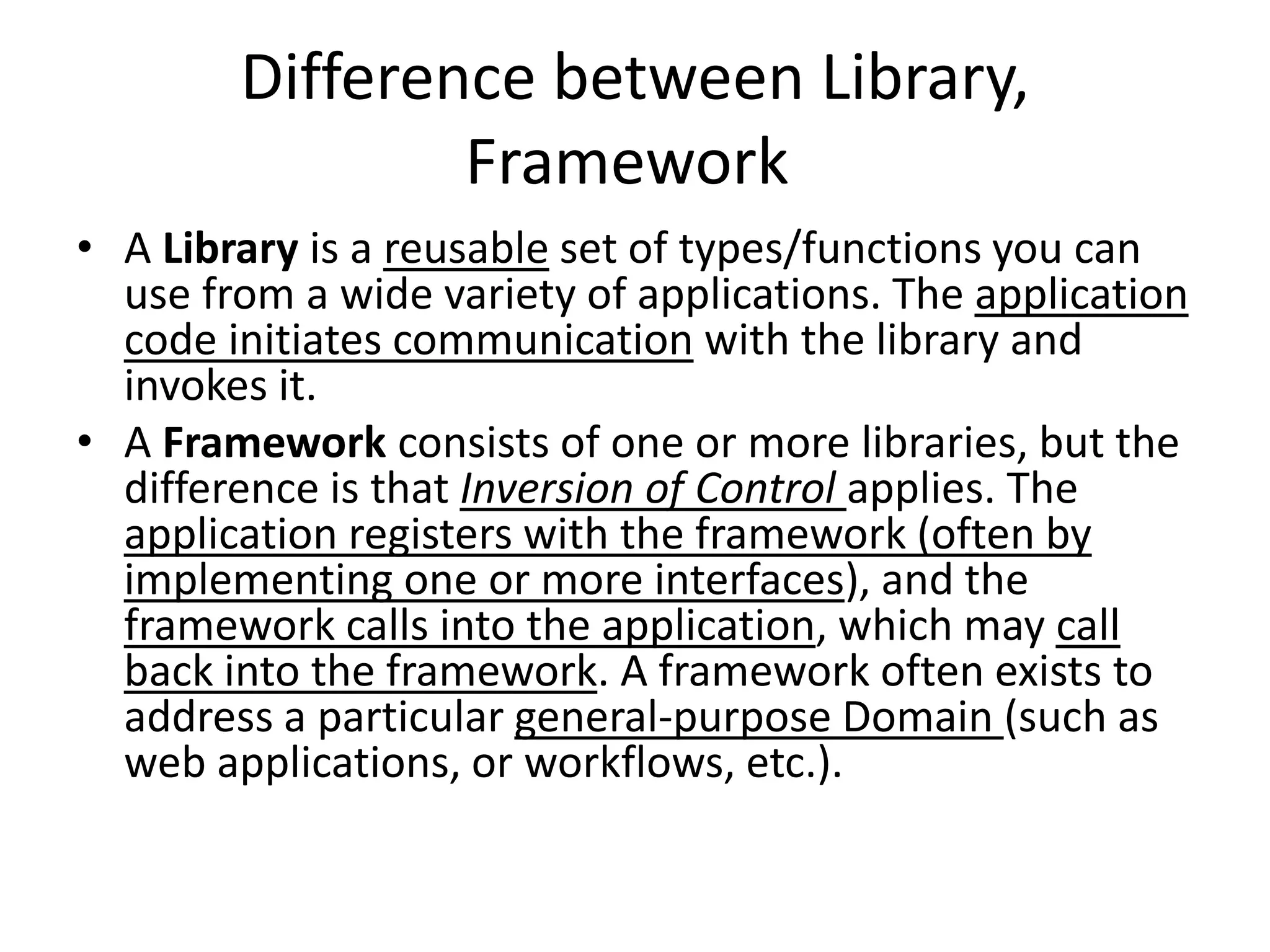 Difference between Library, Framework

• A Library is a reusable set of types/functions you can use from a wide variety of applications. The application code initiates communication with the library and invokes it.

• A Framework consists of one or more libraries, but the difference is that Inversion of Control applies. The application registers with the framework (often by implementing one or more interfaces), and the framework calls into the application, which may call back into the framework. A framework often exists to address a particular general-purpose Domain (such as web applications, or workflows, etc.).